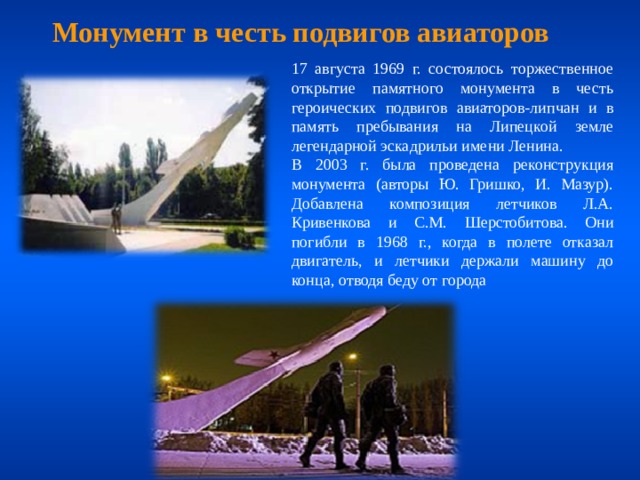 Монумент в честь подвигов авиаторов

17 августа 1969 г. состоялось торжественное открытие памятного монумента в честь героических подвигов авиаторов-липчан и в память пребывания на Липецкой земле легендарной эскадрильи имени Ленина.

В 2003 г. была проведена реконструкция монумента (авторы Ю. Гришко, И. Мазур). Добавлена композиция летчиков Л.А. Кривенкова и С.М. Шерстобитова. Они погибли в 1968 г., когда в полете отказал двигатель, и летчики держали машину до конца, отводя беду от города